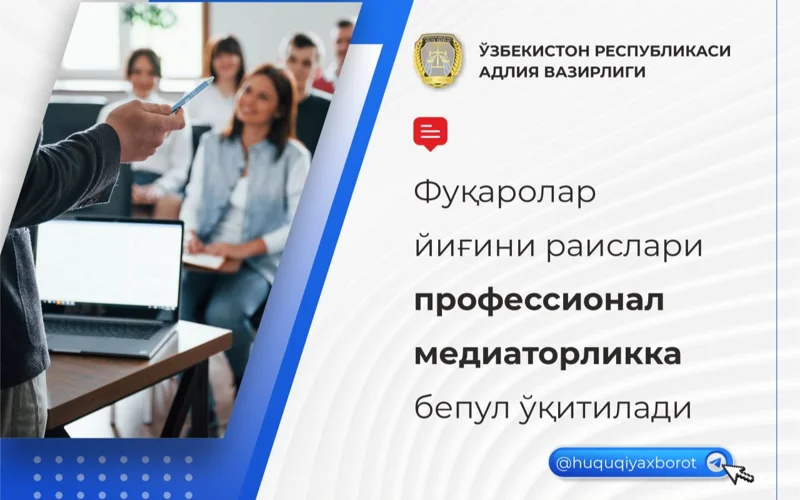 ЎЗБЕКИСТОН РЕСПУБЛИКАСИ
АДЛИЯ ВАЗИРЛИГИ

Фуқаролар йиғини раислари **профессионал медиаторликка** бепул ўқитилади

@huquqiyaxborot